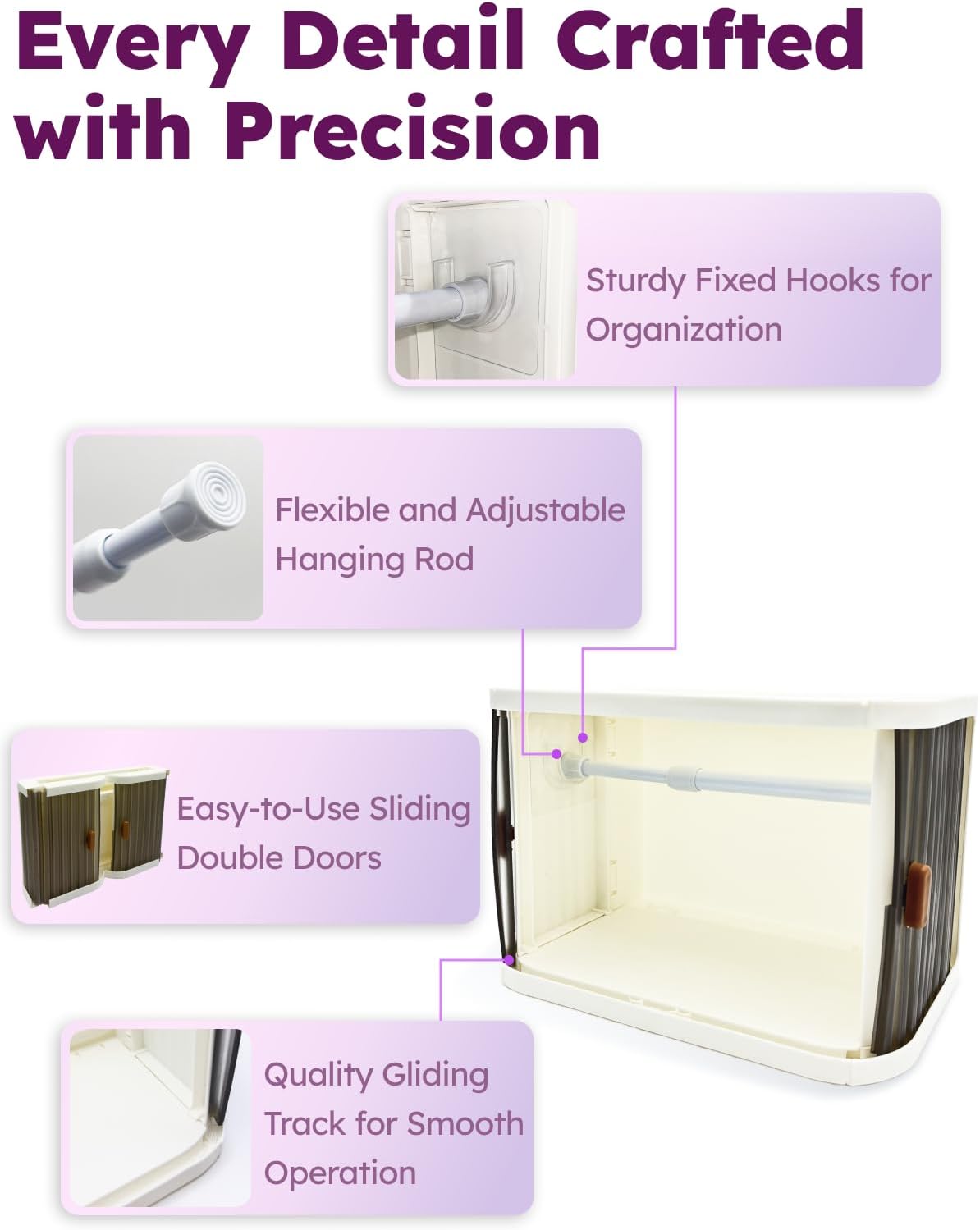 Every Detail Crafted with Precision

Sturdy Fixed Hooks for Organization

Flexible and Adjustable Hanging Rod

Easy-to-Use Sliding Double Doors

Quality Gliding Track for Smooth Operation